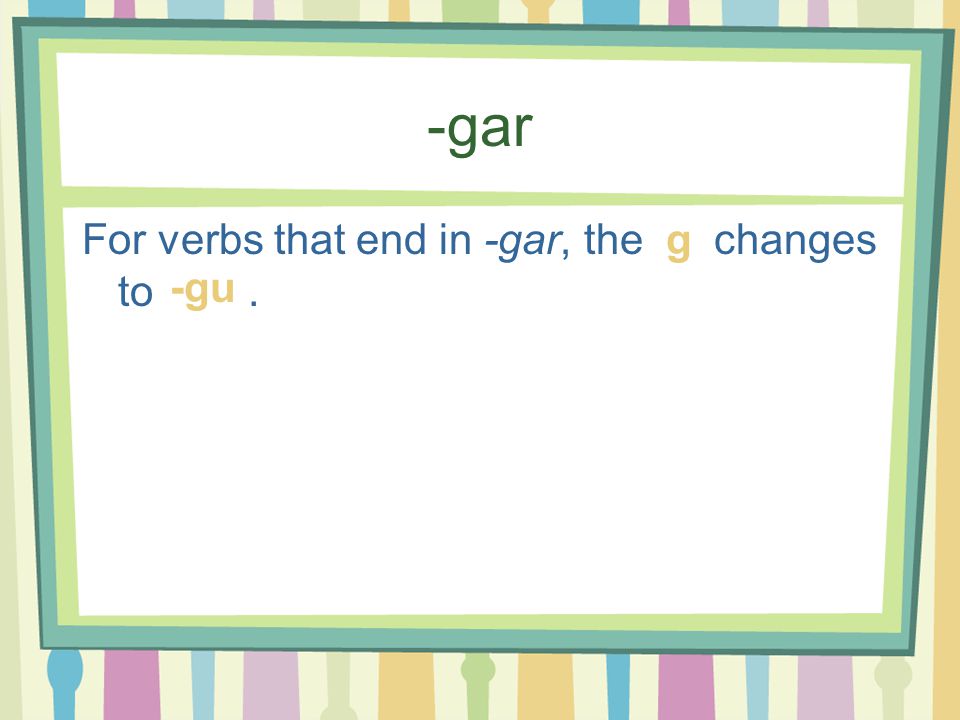 -gar

For verbs that end in -gar, the g changes to -gu .